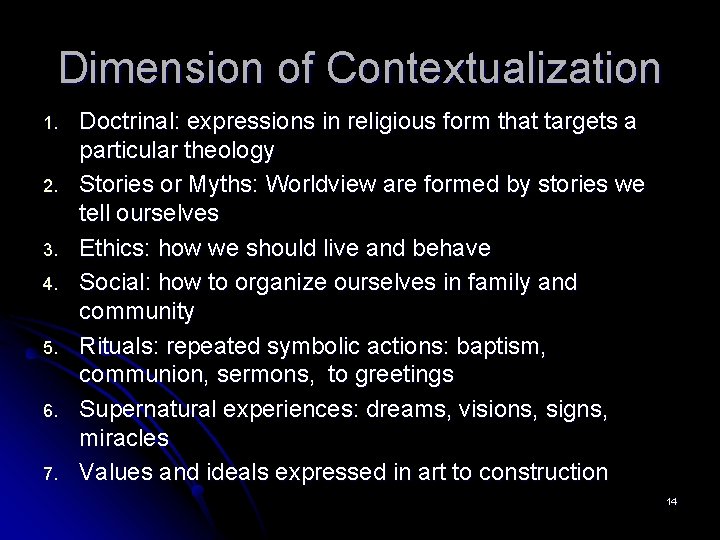 Dimension of Contextualization

1. Doctrinal: expressions in religious form that targets a particular theology
2. Stories or Myths: Worldview are formed by stories we tell ourselves
3. Ethics: how we should live and behave
4. Social: how to organize ourselves in family and community
5. Rituals: repeated symbolic actions: baptism, communion, sermons, to greetings
6. Supernatural experiences: dreams, visions, signs, miracles
7. Values and ideals expressed in art to construction

14